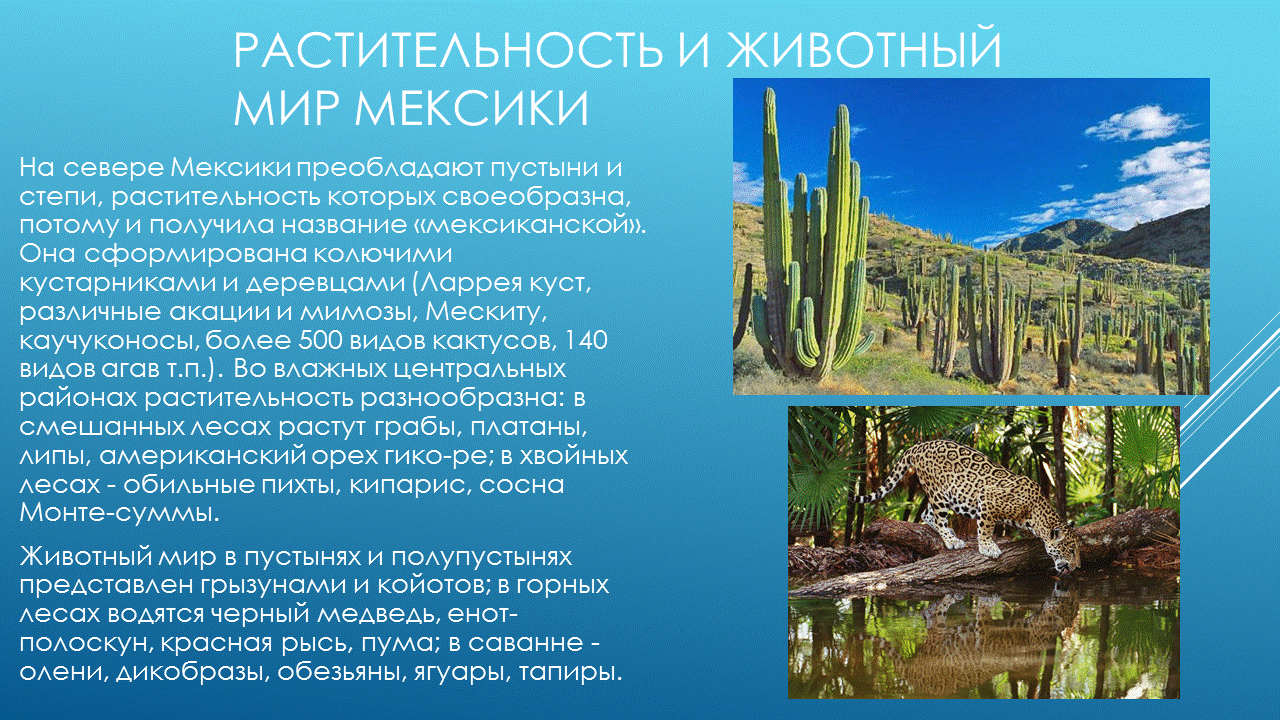 РАСТИТЕЛЬНОСТЬ И ЖИВОТНЫЙ МИР МЕКСИКИ

На севере Мексики преобладают пустыни и степи, растительность которых своеобразна, потому и получила название «мексиканской». Она сформирована колючими кустарниками и деревцами (Ларрея куст, различные акации и мимозы, Мескиту, каучуконосы, более 500 видов кактусов, 140 видов агав т.п.). Во влажных центральных районах растительность разнообразна: в смешанных лесах растут грабы, платаны, липы, американский орех гико-ре; в хвойных лесах - обильные пихты, кипарис, сосна Монте-суммы.

Животный мир в пустынях и полупустынях представлен грызунами и койотов; в горных лесах водятся черный медведь, енот-полоскун, красная рысь, пума; в саванне - олени, дикобразы, обезьяны, ягуары, тапиры.